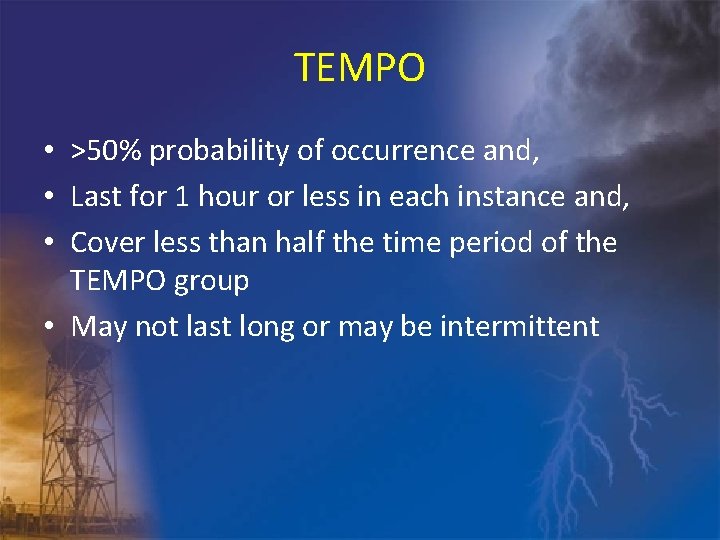 TEMPO

• >50% probability of occurrence and,
• Last for 1 hour or less in each instance and,
• Cover less than half the time period of the TEMPO group
• May not last long or may be intermittent